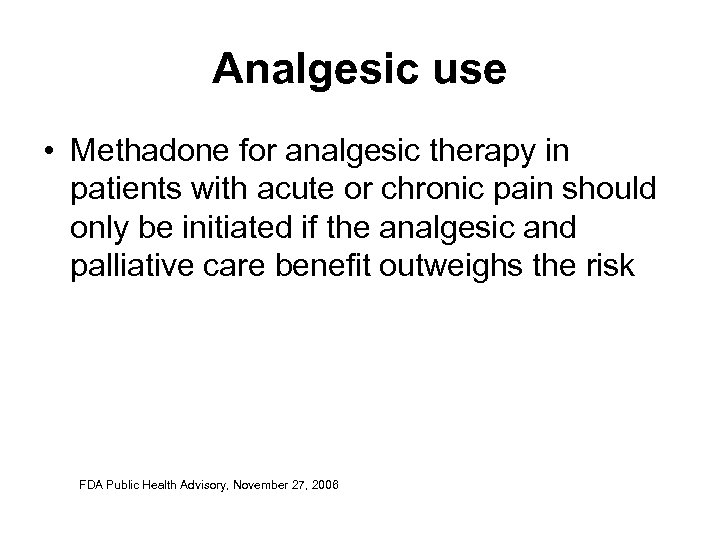 Analgesic use

• Methadone for analgesic therapy in patients with acute or chronic pain should only be initiated if the analgesic and palliative care benefit outweighs the risk

FDA Public Health Advisory, November 27, 2006